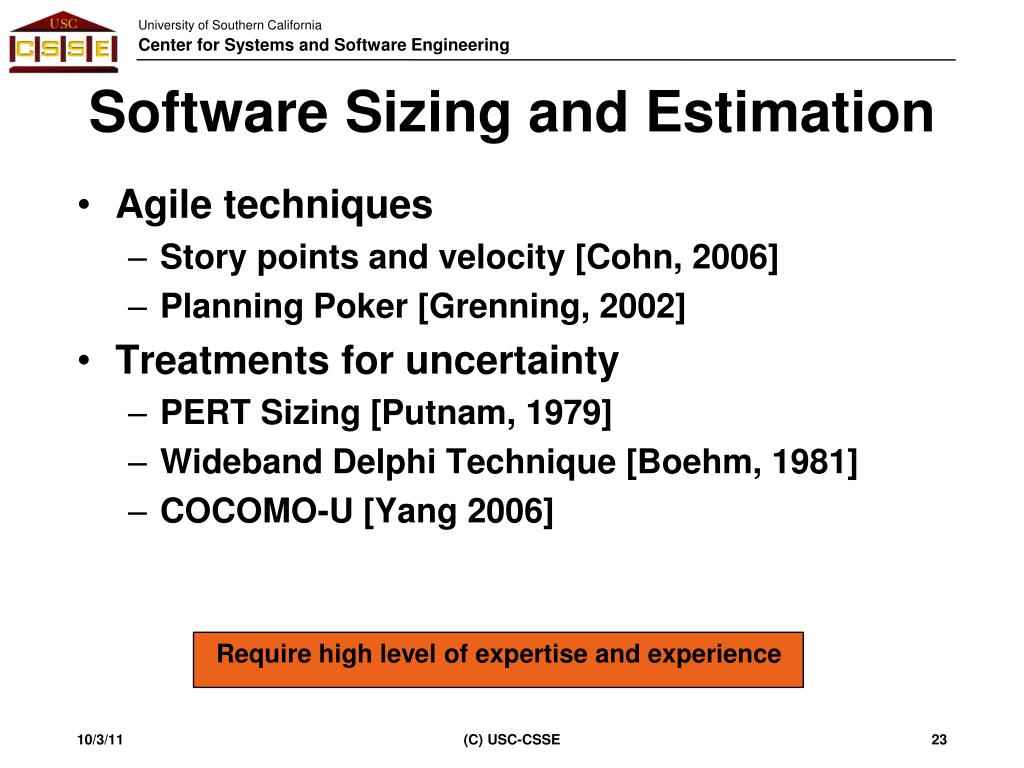 USC
CSSE

University of Southern California
Center for Systems and Software Engineering

Software Sizing and Estimation

• Agile techniques
– Story points and velocity [Cohn, 2006]
– Planning Poker [Grenning, 2002]
• Treatments for uncertainty
– PERT Sizing [Putnam, 1979]
– Wideband Delphi Technique [Boehm, 1981]
– COCOMO-U [Yang 2006]

Require high level of expertise and experience

10/3/11
(C) USC-CSSE
23